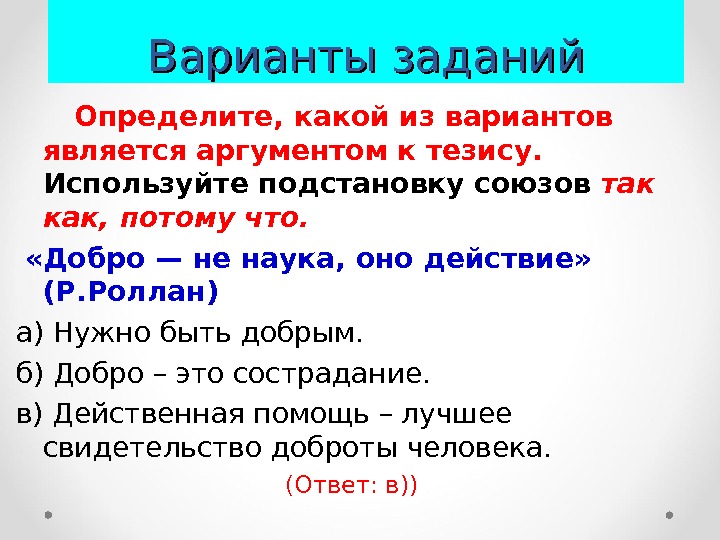 Варианты заданий

Определите, какой из вариантов является аргументом к тезису. Используйте подстановку союзов так как, потому что.

«Добро — не наука, оно действие» (Р.Роллан)

а) Нужно быть добрым.

б) Добро – это сострадание.

в) Действенная помощь – лучшее свидетельство доброты человека.

(Ответ: в))